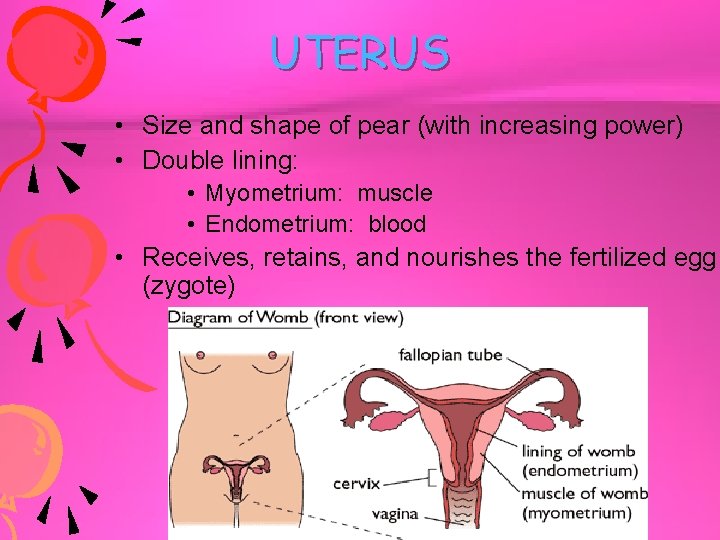 UTERUS

• Size and shape of pear (with increasing power)
• Double lining:
  • Myometrium: muscle
  • Endometrium: blood
• Receives, retains, and nourishes the fertilized egg (zygote)

Diagram of Womb (front view)

fallopian tube
lining of womb (endometrium)
muscle of womb (myometrium)
cervix
vagina